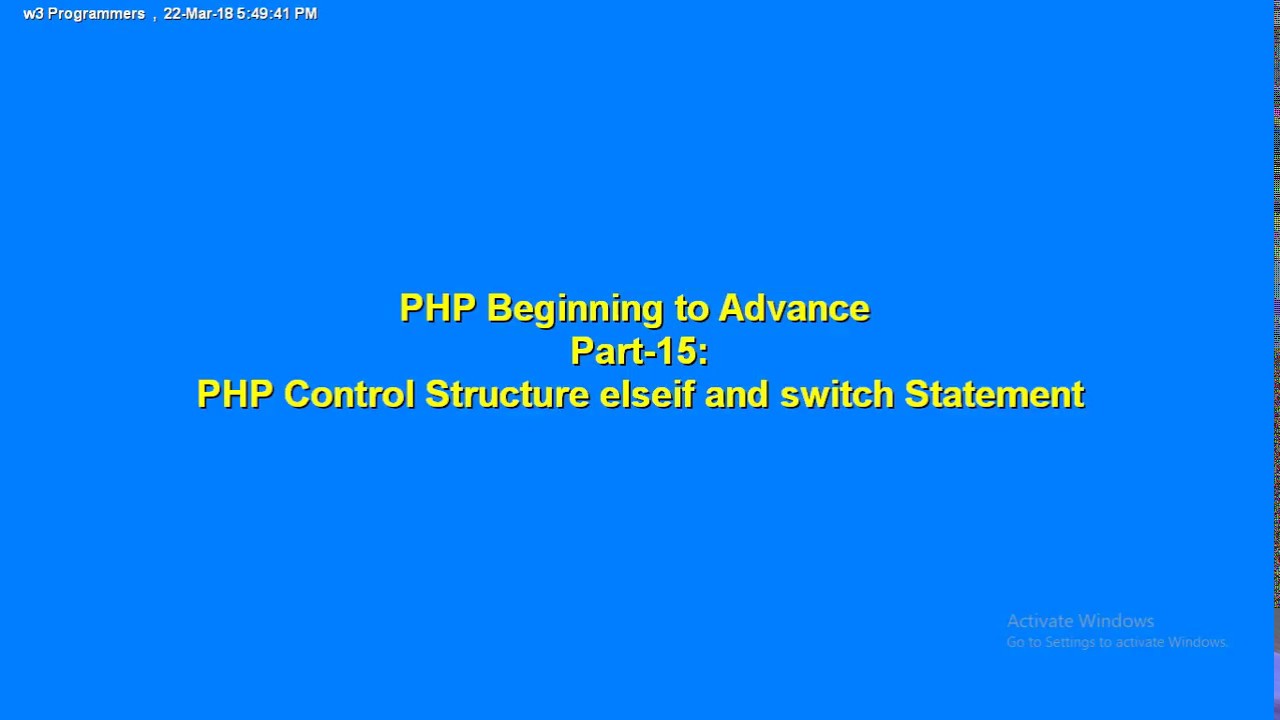 w3 Programmers , 22-Mar-18 5:49:41 PM

PHP Beginning to Advance
Part-15:
PHP Control Structure elseif and switch Statement

Activate Windows
Go to Settings to activate Windows.